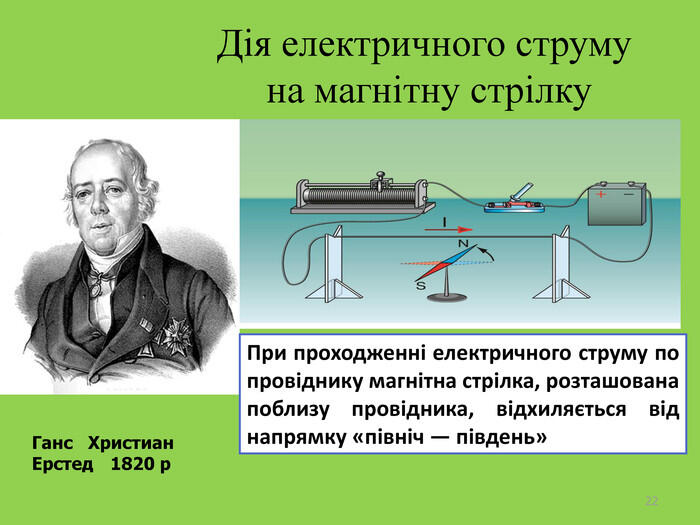 Дія електричного струму на магнітну стрілку

+
−
I
N
S

При проходженні електричного струму по провіднику магнітна стрілка, розташована поблизу провідника, відхиляється від напрямку «північ — південь»

Ганс Христиан Ерстед 1820 р

22